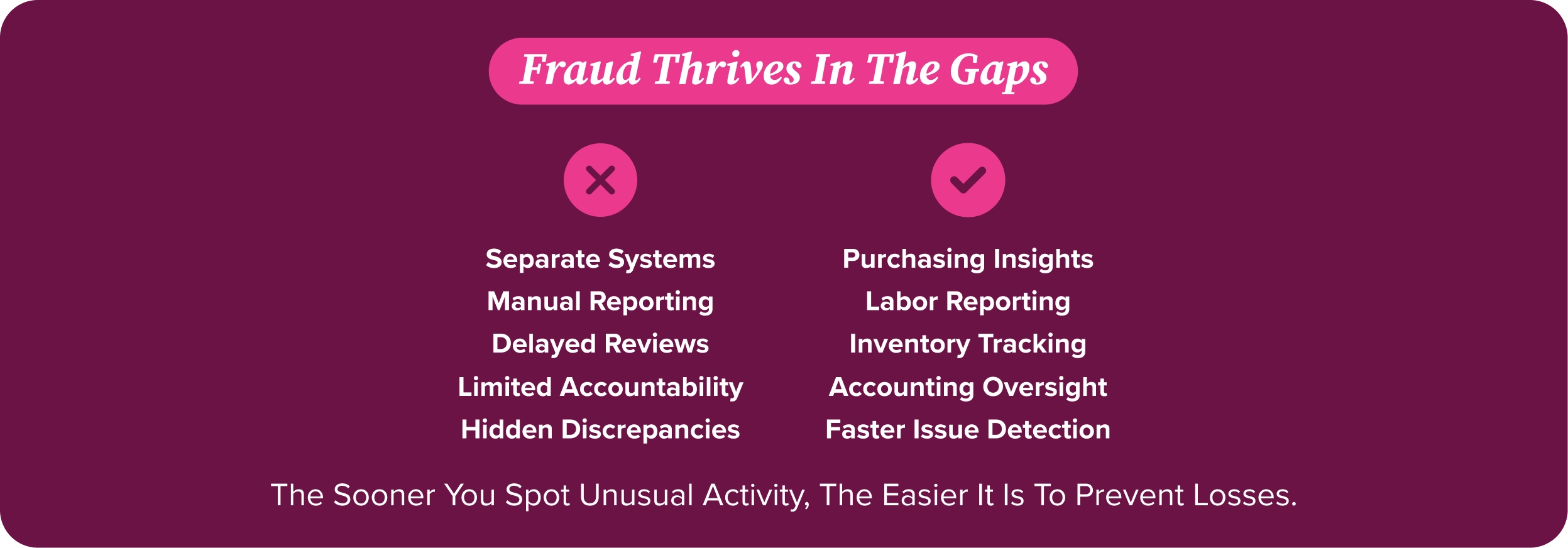 Fraud Thrives In The Gaps

Separate Systems
Manual Reporting
Delayed Reviews
Limited Accountability
Hidden Discrepancies

Purchasing Insights
Labor Reporting
Inventory Tracking
Accounting Oversight
Faster Issue Detection

The Sooner You Spot Unusual Activity, The Easier It Is To Prevent Losses.